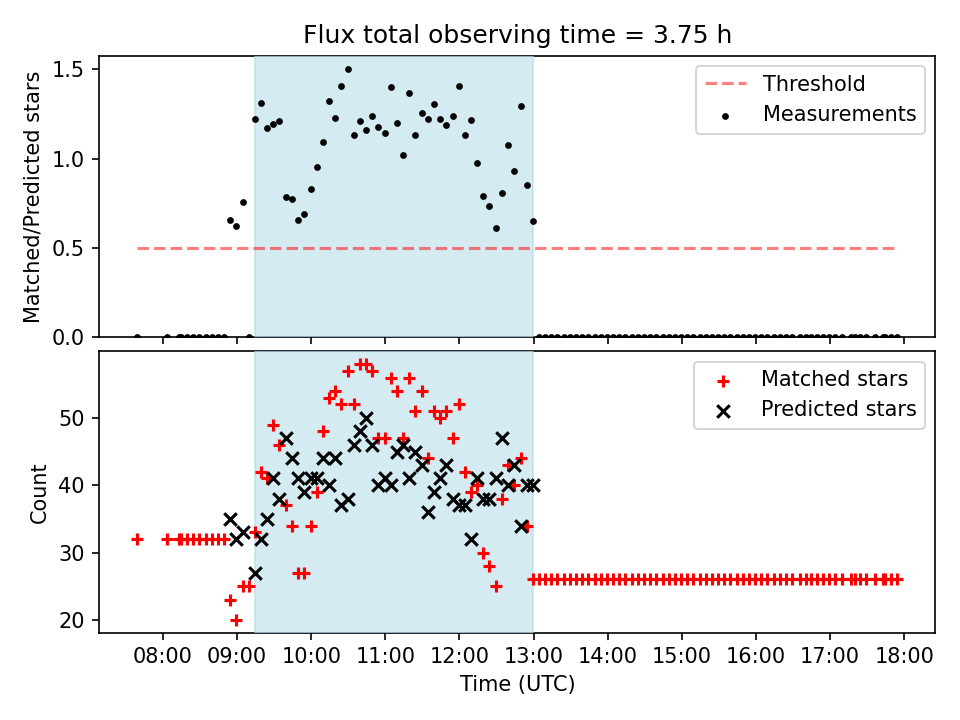 Flux total observing time = 3.75 h

Matched/Predicted stars

1.5
1.0
0.5
0.0

Threshold
Measurements

Count

50
40
30
20

Matched stars
Predicted stars

08:00 09:00 10:00 11:00 12:00 13:00 14:00 15:00 16:00 17:00 18:00

Time (UTC)